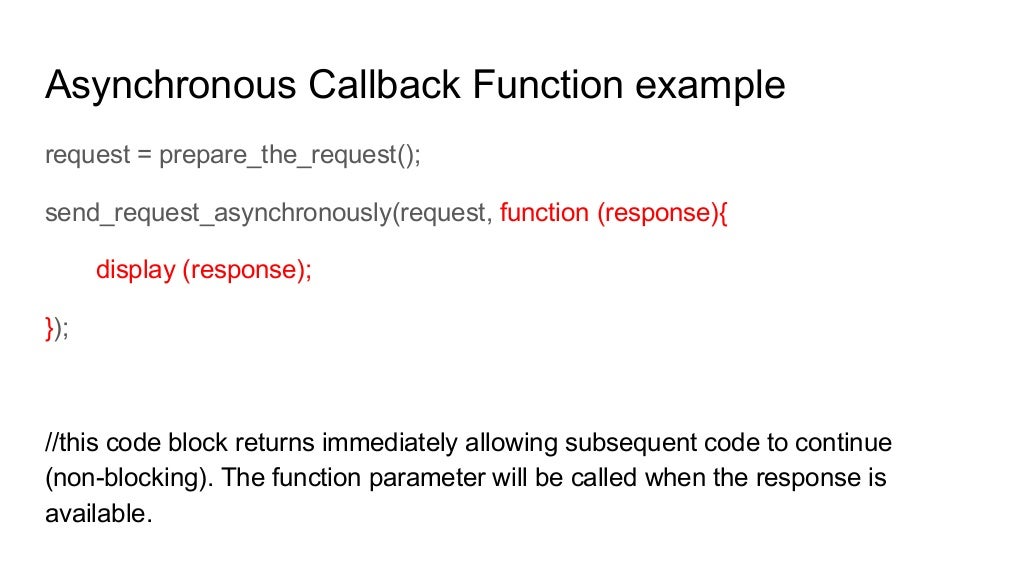 Asynchronous Callback Function example

request = prepare_the_request();

send_request_asynchronously(request, function (response){

display (response);

});

//this code block returns immediately allowing subsequent code to continue (non-blocking). The function parameter will be called when the response is available.